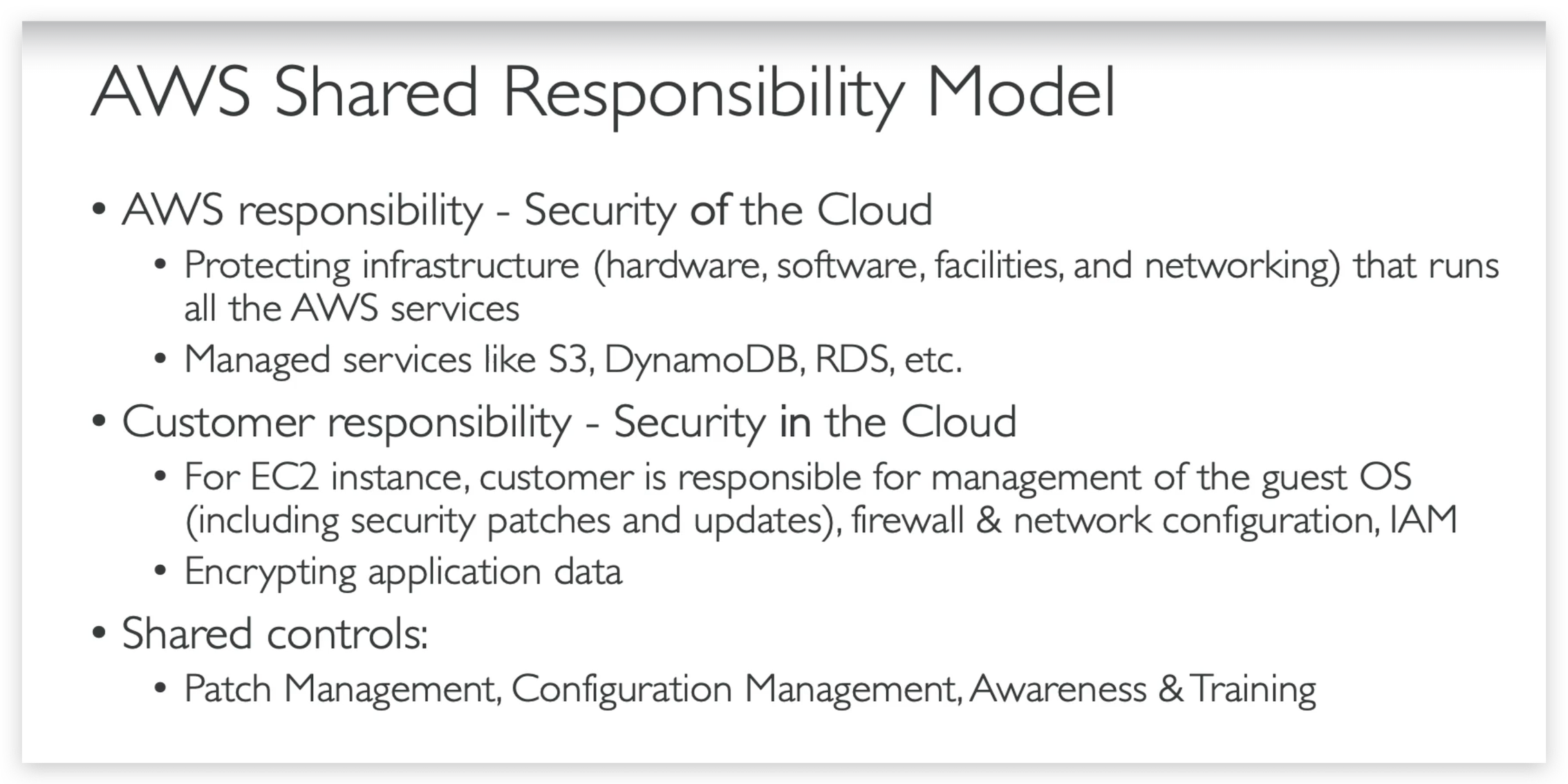 AWS Shared Responsibility Model

• AWS responsibility - Security of the Cloud
  • Protecting infrastructure (hardware, software, facilities, and networking) that runs all the AWS services
  • Managed services like S3, DynamoDB, RDS, etc.
• Customer responsibility - Security in the Cloud
  • For EC2 instance, customer is responsible for management of the guest OS (including security patches and updates), firewall & network configuration, IAM
  • Encrypting application data
• Shared controls:
  • Patch Management, Configuration Management, Awareness & Training